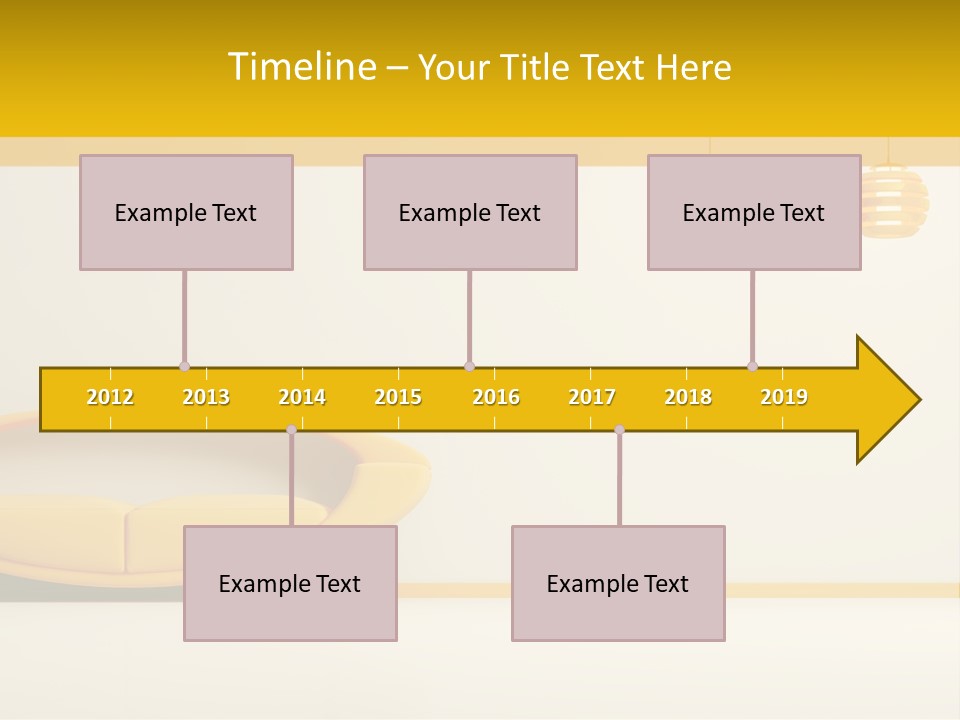 Timeline – Your Title Text Here

Example Text

Example Text

Example Text

2012 2013 2014 2015 2016 2017 2018 2019

Example Text

Example Text